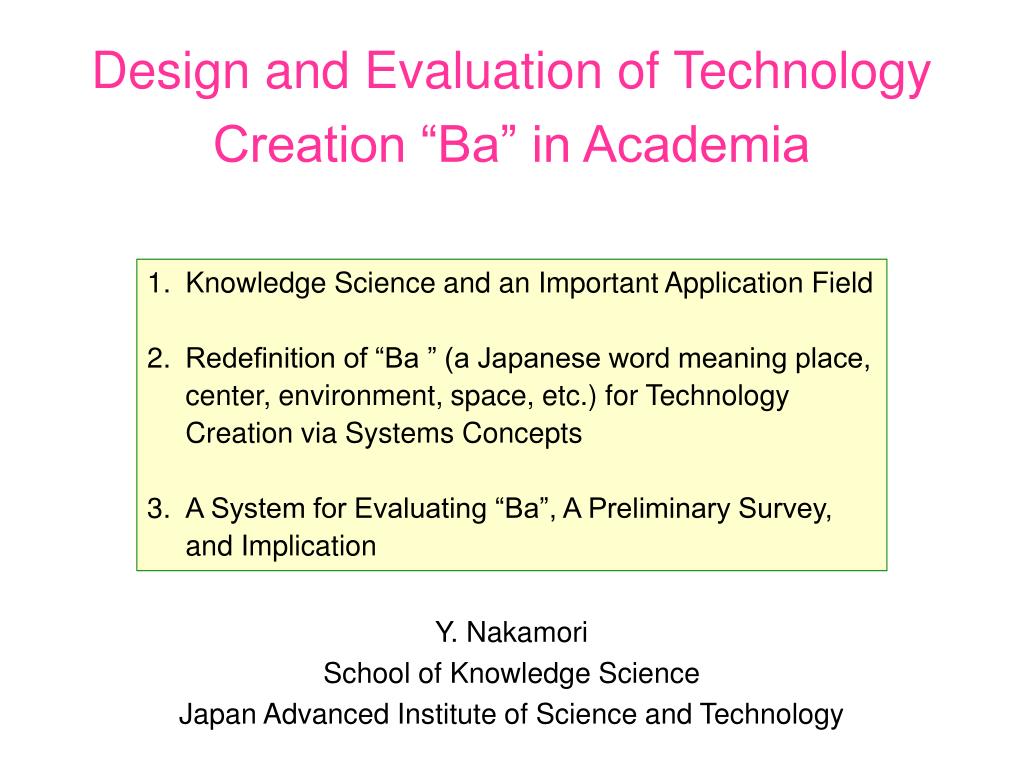 Design and Evaluation of Technology Creation “Ba” in Academia

1. Knowledge Science and an Important Application Field

2. Redefinition of “Ba ” (a Japanese word meaning place, center, environment, space, etc.) for Technology Creation via Systems Concepts

3. A System for Evaluating “Ba”, A Preliminary Survey, and Implication

Y. Nakamori
School of Knowledge Science
Japan Advanced Institute of Science and Technology